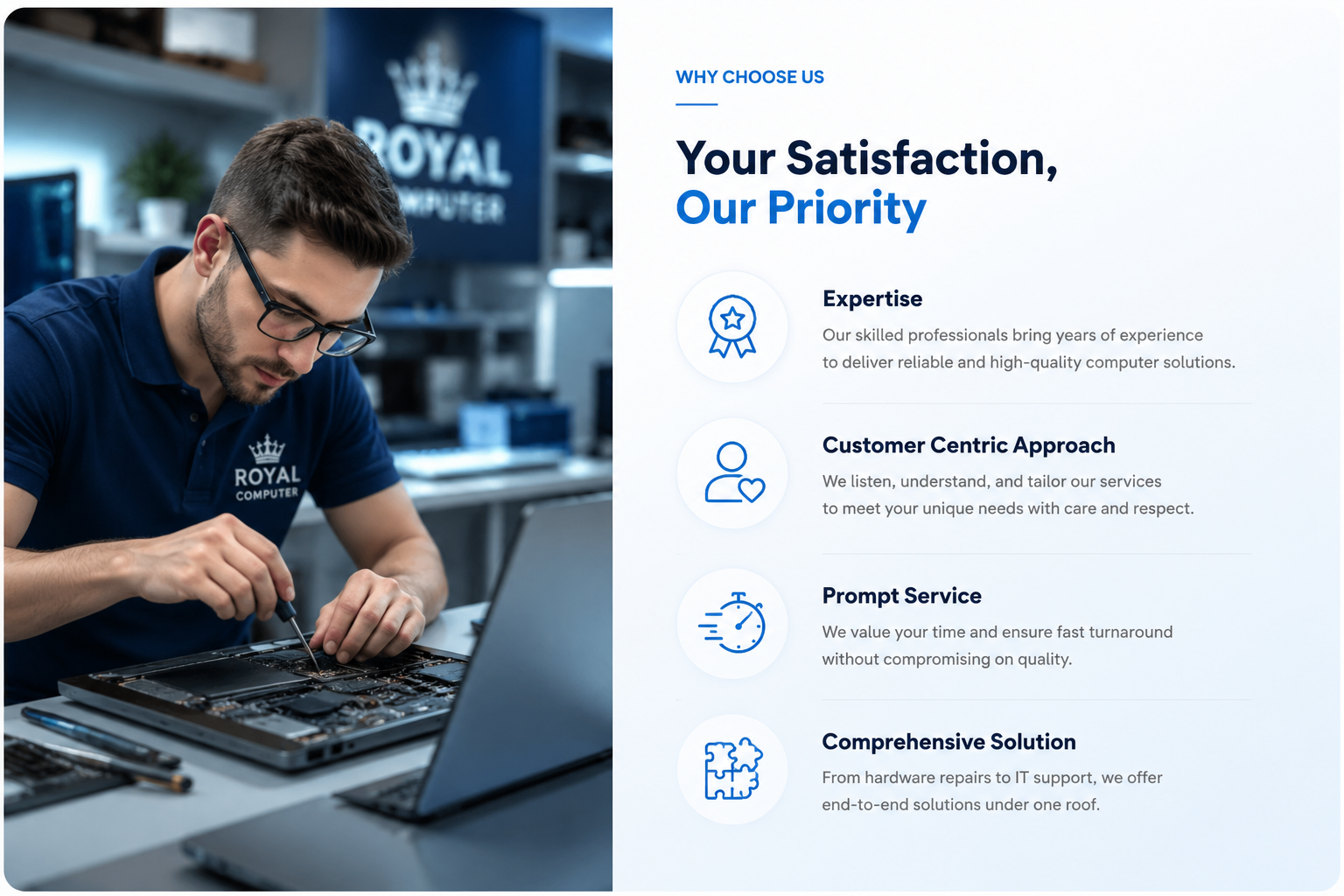 ROYAL
COMPUTER

ROYAL
COMPUTER

WHY CHOOSE US

Your Satisfaction,
Our Priority

Expertise

Our skilled professionals bring years of experience to deliver reliable and high-quality computer solutions.

Customer Centric Approach

We listen, understand, and tailor our services to meet your unique needs with care and respect.

Prompt Service

We value your time and ensure fast turnaround without compromising on quality.

Comprehensive Solution

From hardware repairs to IT support, we offer end-to-end solutions under one roof.